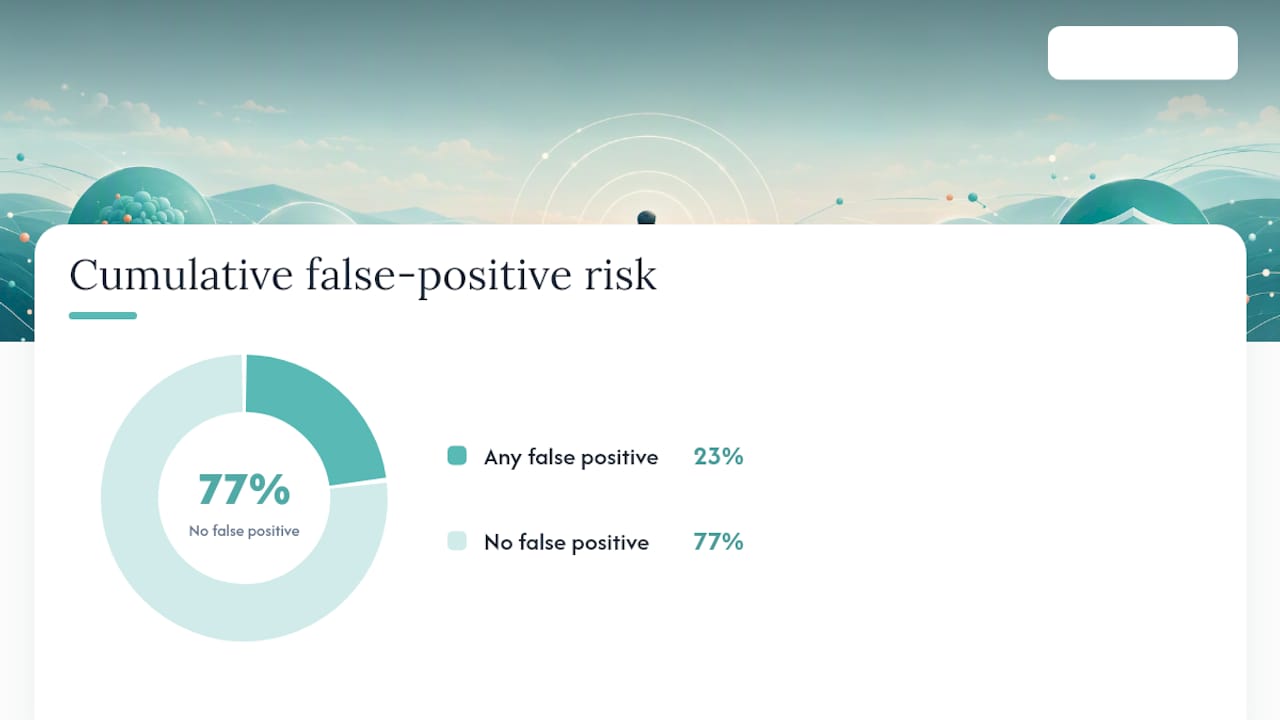 Cumulative false-positive risk

77%
No false positive

Any false positive 23%

No false positive 77%